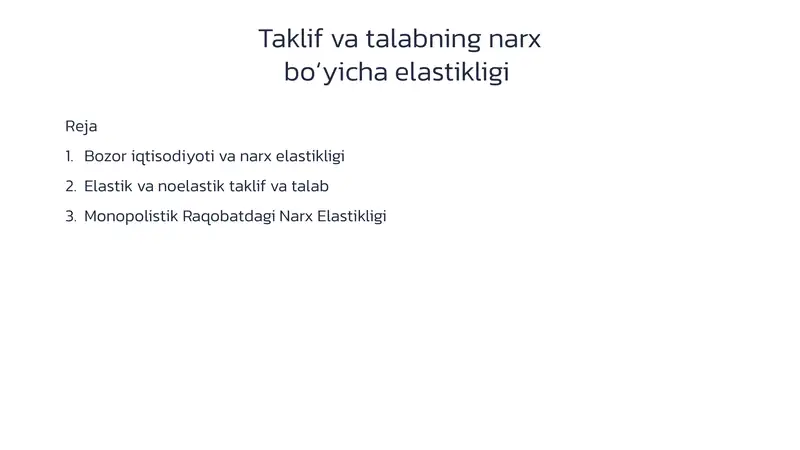 Taklif va talabning narx bo‘yicha elastikligi

Reja

1. Bozor iqtisodiyoti va narx elastikligi
2. Elastik va noelastik taklif va talab
3. Monopolistik Raqobatdagi Narx Elastikligi